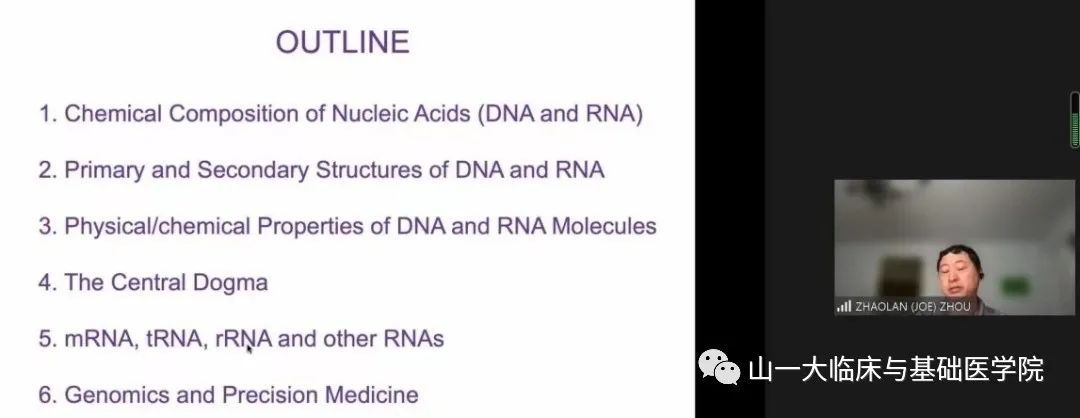 OUTLINE

1. Chemical Composition of Nucleic Acids (DNA and RNA)

2. Primary and Secondary Structures of DNA and RNA

3. Physical/chemical Properties of DNA and RNA Molecules

4. The Central Dogma

5. mRNA, tRNA, rRNA and other RNAs

6. Genomics and Precision Medicine

ZHAOLAN (JOE) ZHOU

山一大临床与基础医学院